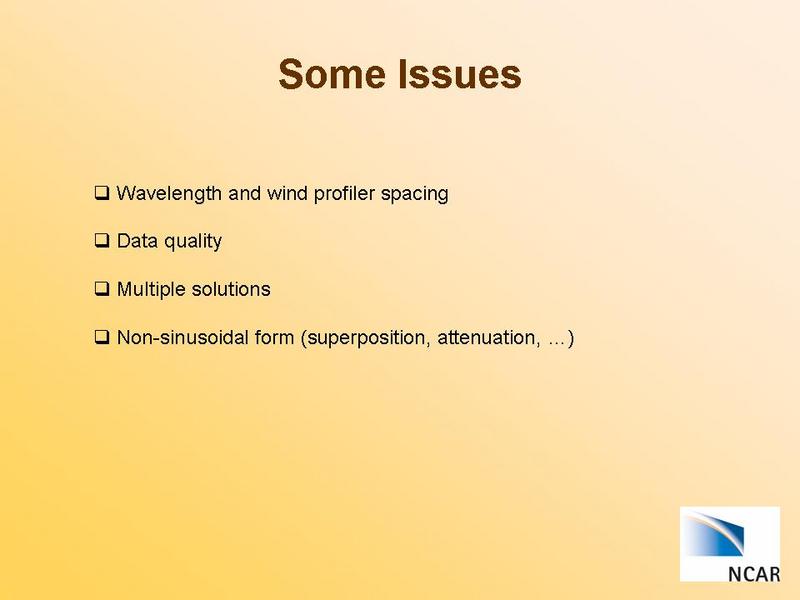 Some Issues

❑ Wavelength and wind profiler spacing

❑ Data quality

❑ Multiple solutions

❑ Non-sinusoidal form (superposition, attenuation, …)

NCAR